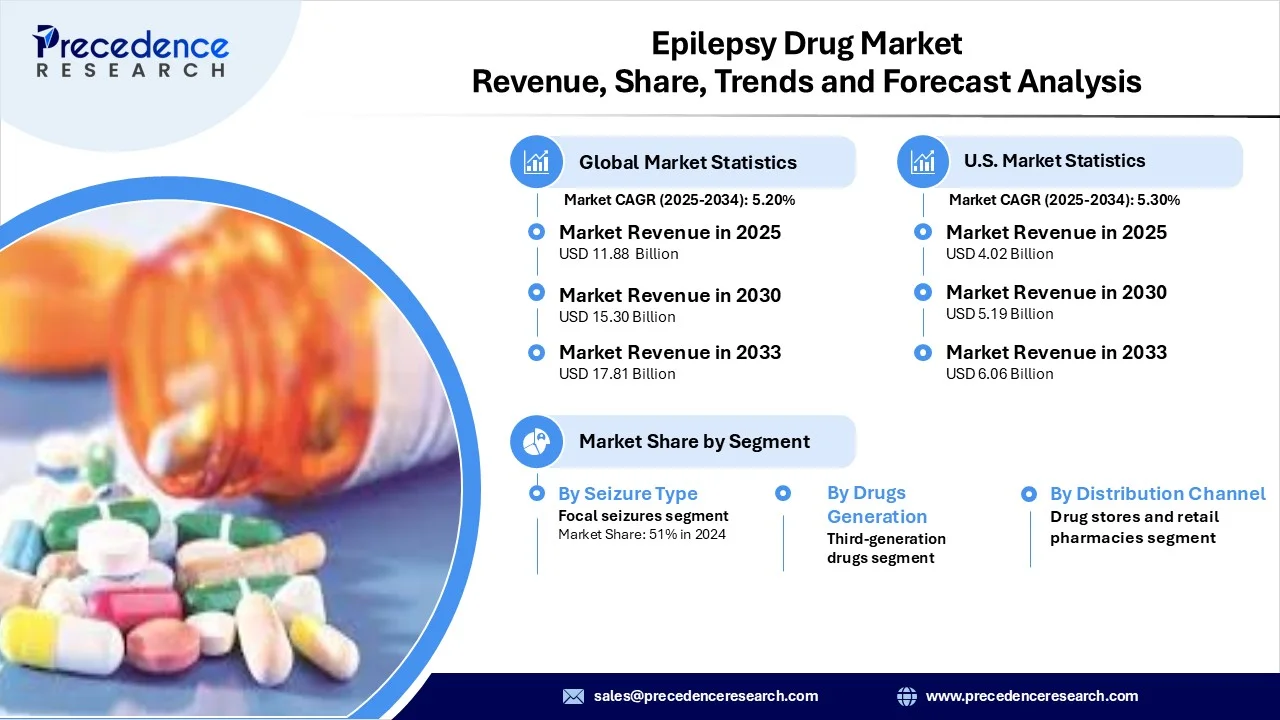 Precedence RESEARCH

Epilepsy Drug Market
Revenue, Share, Trends and Forecast Analysis

Global Market Statistics

Market CAGR (2025-2034): 5.20%

Market Revenue in 2025
USD 11.88 Billion

Market Revenue in 2030
USD 15.30 Billion

Market Revenue in 2033
USD 17.81 Billion

U.S. Market Statistics

Market CAGR (2025-2034): 5.30%

Market Revenue in 2025
USD 4.02 Billion

Market Revenue in 2030
USD 5.19 Billion

Market Revenue in 2033
USD 6.06 Billion

Market Share by Segment

By Seizure Type
Focal seizures segment
Market Share: 51% in 2024

By Drugs Generation
Third-generation drugs segment

By Distribution Channel
Drug stores and retail pharmacies segment

sales@precedenceresearch.com

www.precedenceresearch.com